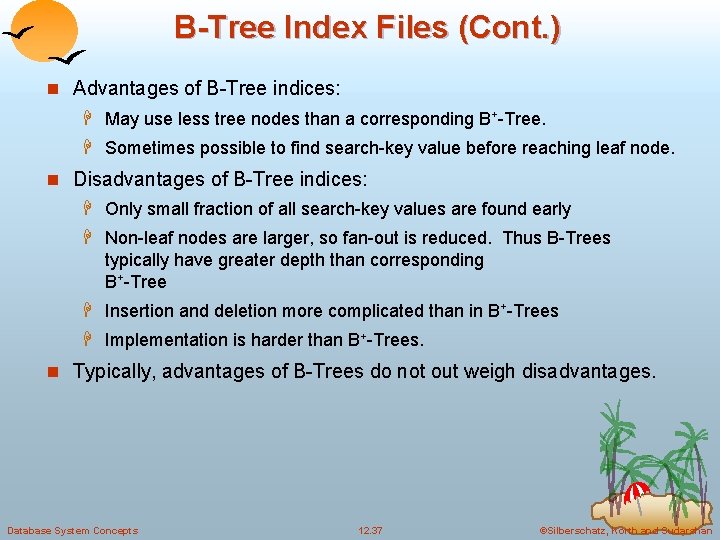 B-Tree Index Files (Cont.)

Advantages of B-Tree indices:

May use less tree nodes than a corresponding $B^+$-Tree.

Sometimes possible to find search-key value before reaching leaf node.

Disadvantages of B-Tree indices:

Only small fraction of all search-key values are found early

Non-leaf nodes are larger, so fan-out is reduced. Thus B-Trees typically have greater depth than corresponding $B^+$-Tree

Insertion and deletion more complicated than in $B^+$-Trees

Implementation is harder than $B^+$-Trees.

Typically, advantages of B-Trees do not out weigh disadvantages.

Database System Concepts

12.37

©Silberschatz, Korth and Sudarshan